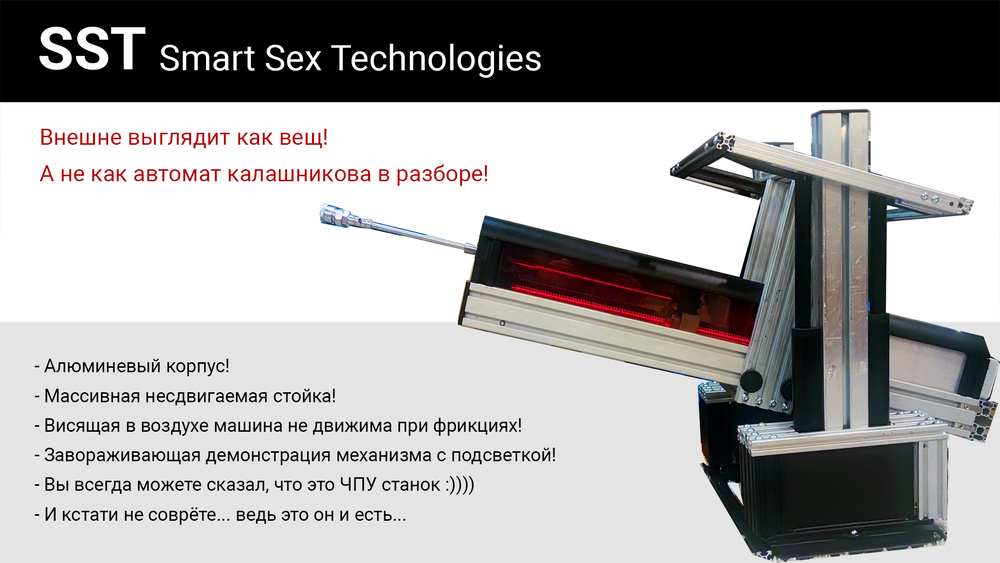 SST Smart Sex Technologies

Внешне выглядит как вещ!
А не как автомат калашникова в разборе!

- Алюминевый корпус!
- Массивная несдвигаемая стойка!
- Висящая в воздухе машина не движима при фрикциях!
- Завораживающая демонстрация механизма с подсветкой!
- Вы всегда можете сказал, что это ЧПУ станок :))))
- И кстати не соврёте... ведь это он и есть...